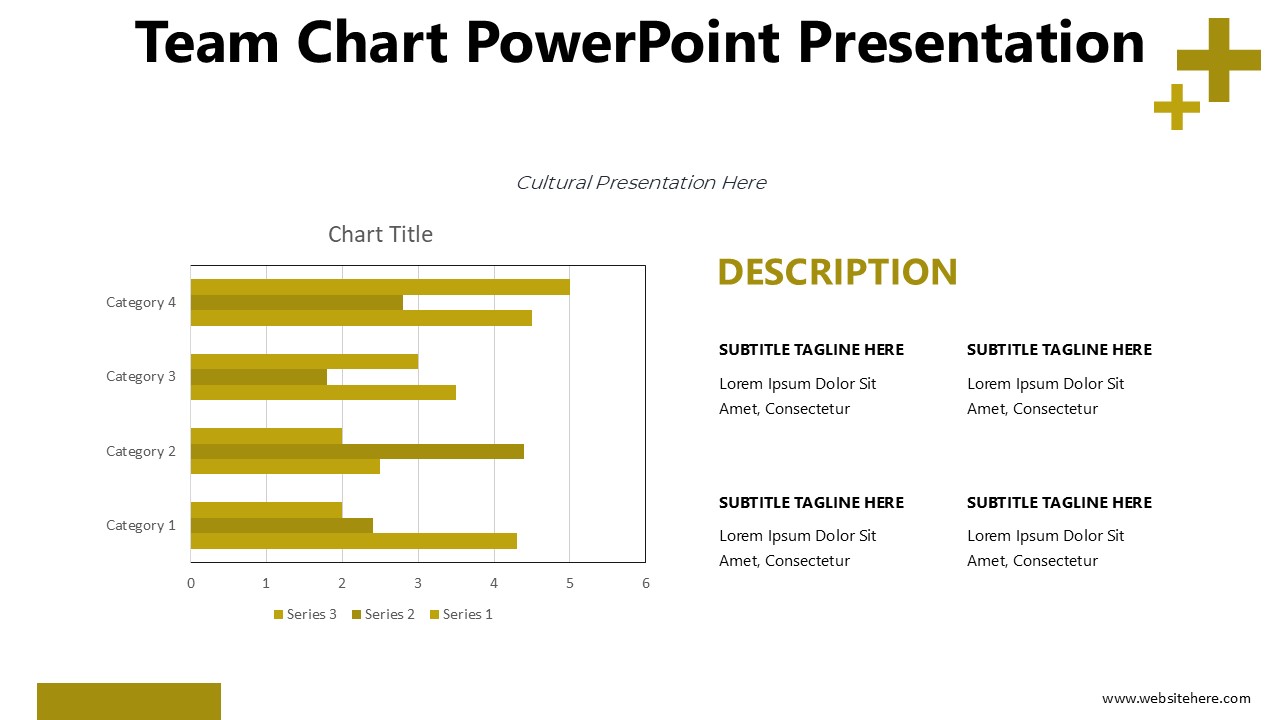 Team Chart PowerPoint Presentation

Cultural Presentation Here

Chart Title

Category 4
Category 3
Category 2
Category 1

0 1 2 3 4 5 6

Series 3 Series 2 Series 1

DESCRIPTION

SUBTITLE TAGLINE HERE
Lorem Ipsum Dolor Sit Amet, Consectetur

SUBTITLE TAGLINE HERE
Lorem Ipsum Dolor Sit Amet, Consectetur

SUBTITLE TAGLINE HERE
Lorem Ipsum Dolor Sit Amet, Consectetur

SUBTITLE TAGLINE HERE
Lorem Ipsum Dolor Sit Amet, Consectetur

www.websitehere.com